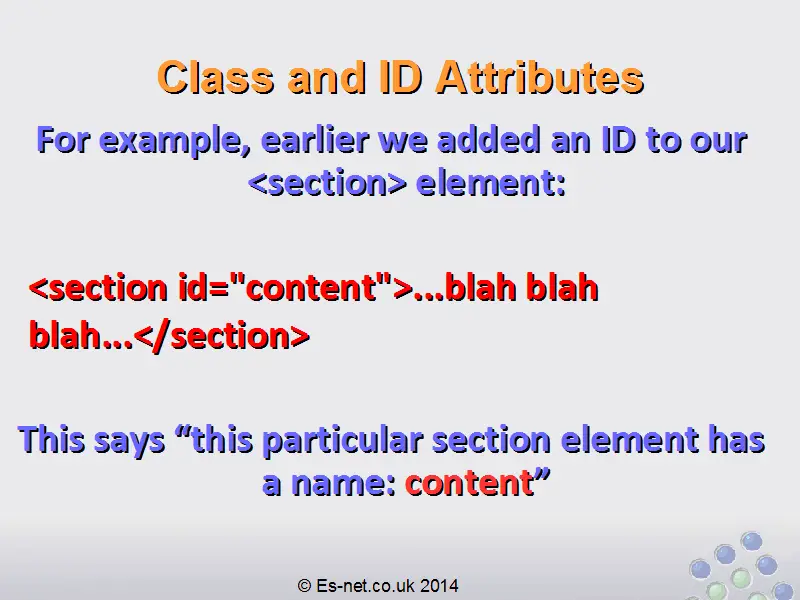 Class and ID Attributes

For example, earlier we added an ID to our <section> element:

<section id="content">...blah blah blah...</section>

This says “this particular section element has a name: content”

© Es-net.co.uk 2014